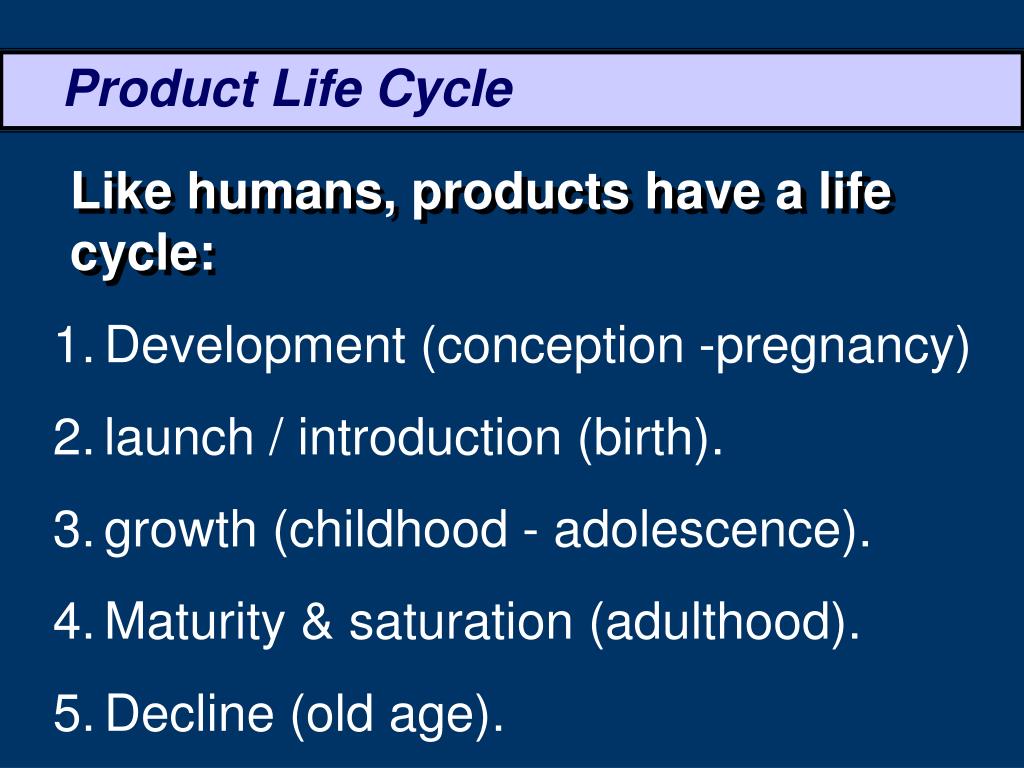 Product Life Cycle

Like humans, products have a life cycle:

1. Development (conception -pregnancy)
2. launch / introduction (birth).
3. growth (childhood - adolescence).
4. Maturity & saturation (adulthood).
5. Decline (old age).